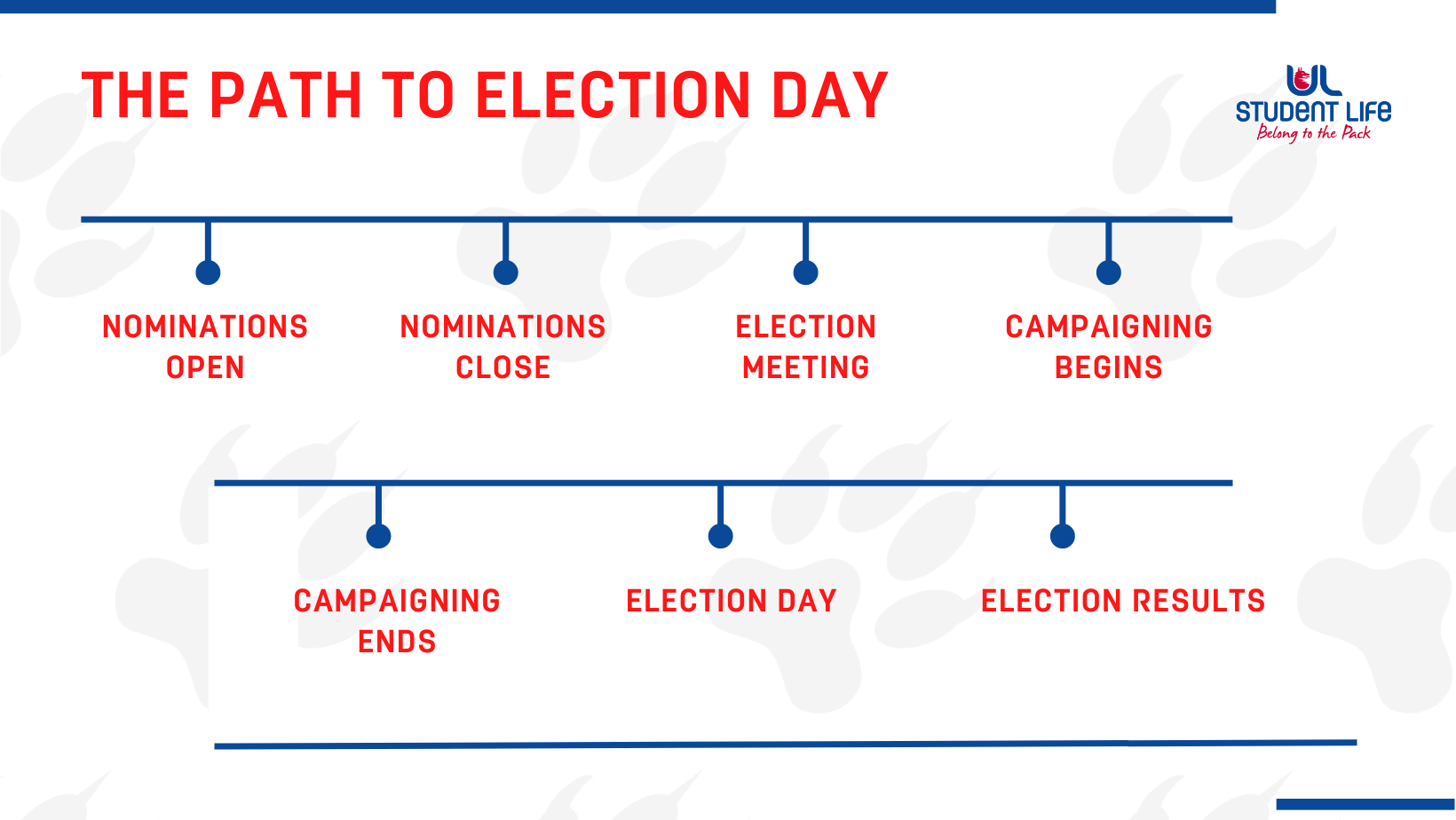 THE PATH TO ELECTION DAY

UL STUDENT LIFE
Belong to the Pack

NOMINATIONS OPEN

NOMINATIONS CLOSE

ELECTION MEETING

CAMPAIGNING BEGINS

CAMPAIGNING ENDS

ELECTION DAY

ELECTION RESULTS